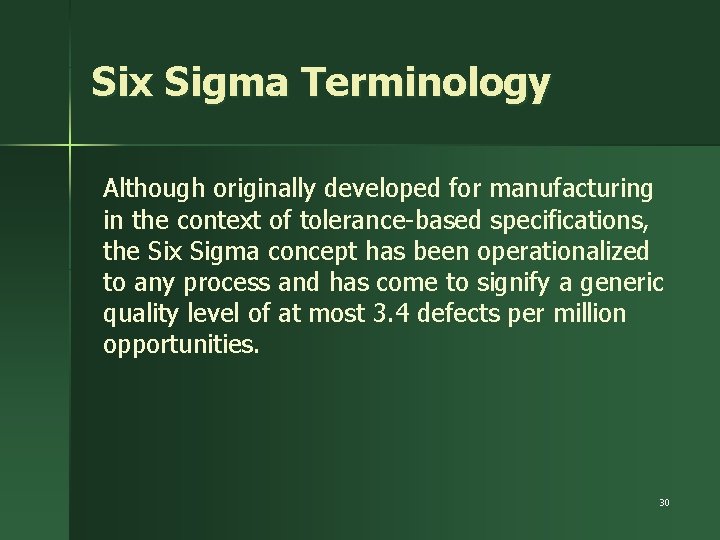 Six Sigma Terminology

Although originally developed for manufacturing in the context of tolerance-based specifications, the Six Sigma concept has been operationalized to any process and has come to signify a generic quality level of at most 3.4 defects per million opportunities.

30